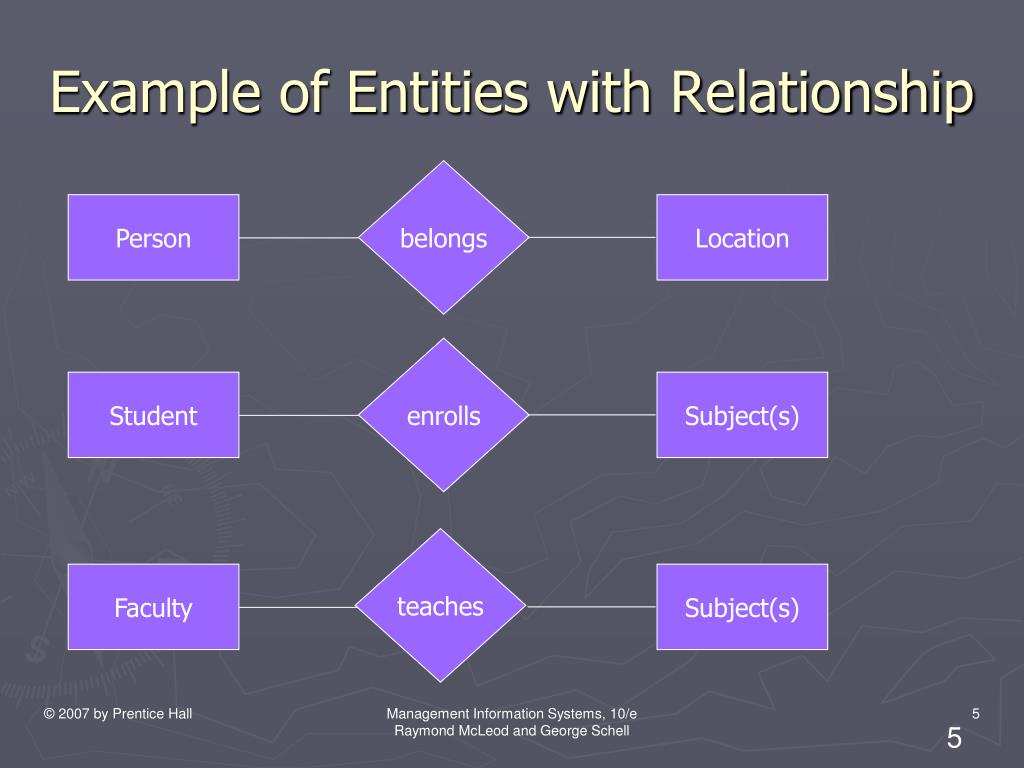 Example of Entities with Relationship

Person

belongs

Location

Student

enrolls

Subject(s)

Faculty

teaches

Subject(s)

© 2007 by Prentice Hall

Management Information Systems, 10/e
Raymond McLeod and George Schell

5

5